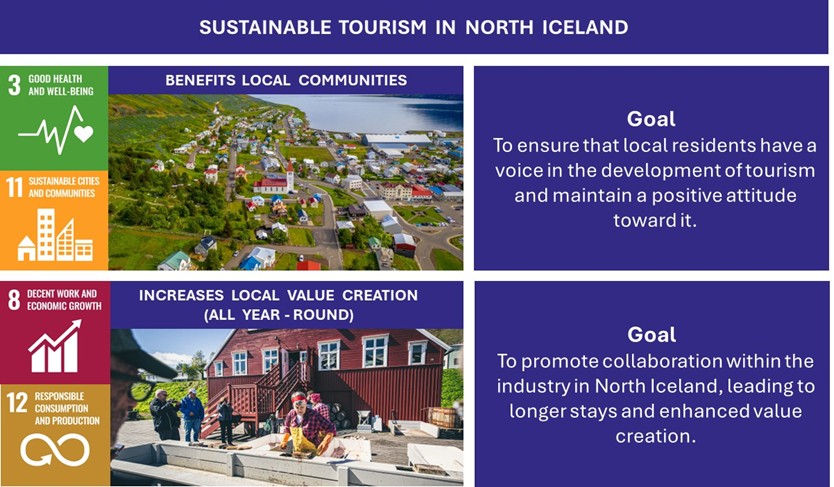 SUSTAINABLE TOURISM IN NORTH ICELAND

3 GOOD HEALTH AND WELL-BEING

11 SUSTAINABLE CITIES AND COMMUNITIES

BENEFITS LOCAL COMMUNITIES

Goal
To ensure that local residents have a voice in the development of tourism and maintain a positive attitude toward it.

8 DECENT WORK AND ECONOMIC GROWTH

12 RESPONSIBLE CONSUMPTION AND PRODUCTION

INCREASES LOCAL VALUE CREATION (ALL YEAR - ROUND)

Goal
To promote collaboration within the industry in North Iceland, leading to longer stays and enhanced value creation.